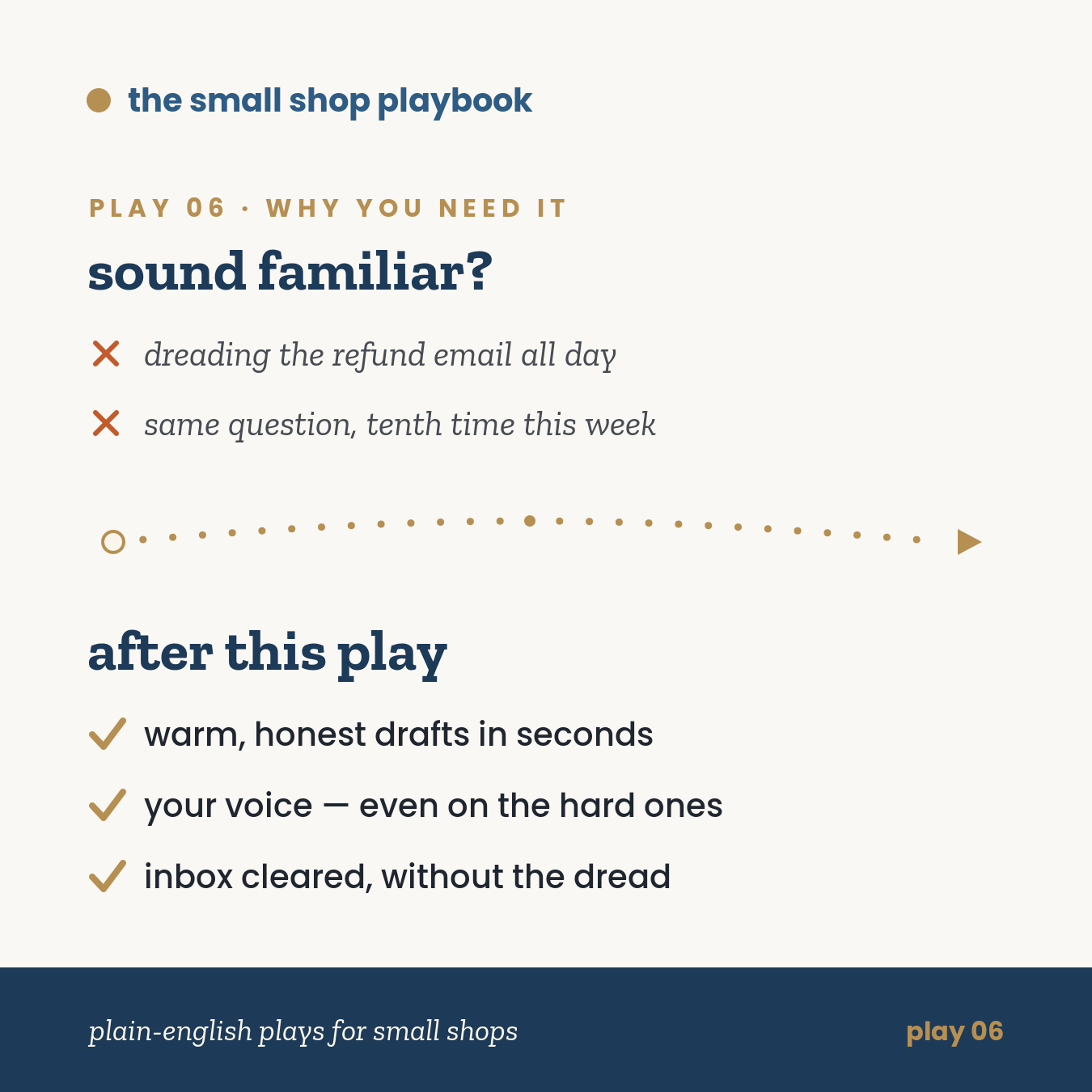 the small shop playbook

PLAY 06 · WHY YOU NEED IT

sound familiar?

dreading the refund email all day

same question, tenth time this week

after this play

warm, honest drafts in seconds

your voice — even on the hard ones

inbox cleared, without the dread

plain-english plays for small shops

play 06